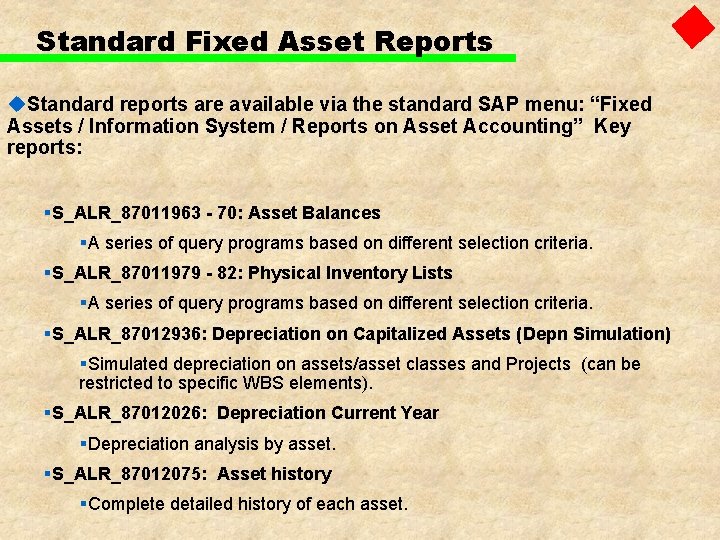 Standard Fixed Asset Reports

Standard reports are available via the standard SAP menu: “Fixed Assets / Information System / Reports on Asset Accounting” Key reports:

S_ALR_87011963 - 70: Asset Balances

A series of query programs based on different selection criteria.

S_ALR_87011979 - 82: Physical Inventory Lists

A series of query programs based on different selection criteria.

S_ALR_87012936: Depreciation on Capitalized Assets (Depn Simulation)

Simulated depreciation on assets/asset classes and Projects (can be restricted to specific WBS elements).

S_ALR_87012026: Depreciation Current Year

Depreciation analysis by asset.

S_ALR_87012075: Asset history

Complete detailed history of each asset.